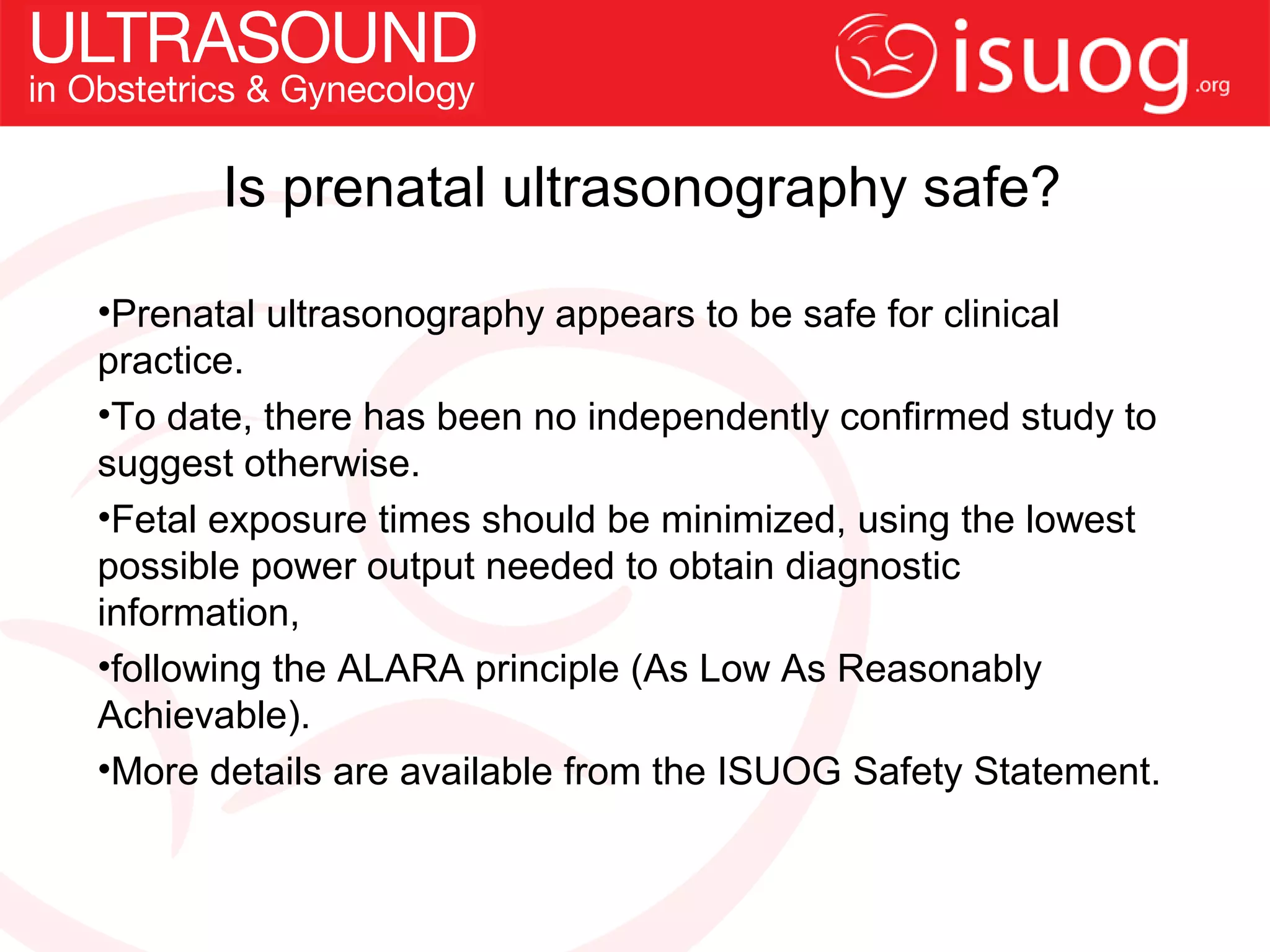 ULTRASOUND
in Obstetrics & Gynecology

isuog.org

Is prenatal ultrasonography safe?

•Prenatal ultrasonography appears to be safe for clinical practice.

•To date, there has been no independently confirmed study to suggest otherwise.

•Fetal exposure times should be minimized, using the lowest possible power output needed to obtain diagnostic information,

•following the ALARA principle (As Low As Reasonably Achievable).

•More details are available from the ISUOG Safety Statement.